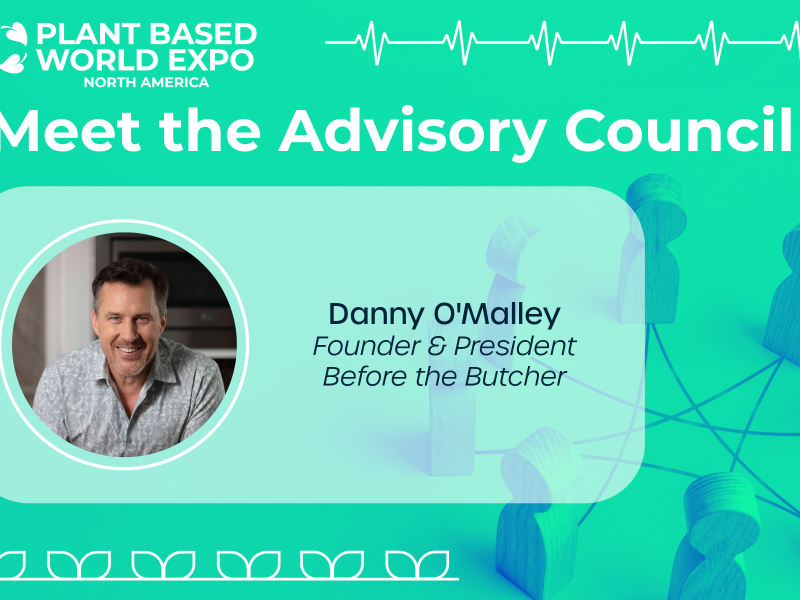 PLANT BASED WORLD EXPO
NORTH AMERICA

Meet the Advisory Council

Danny O'Malley
Founder & President
Before the Butcher